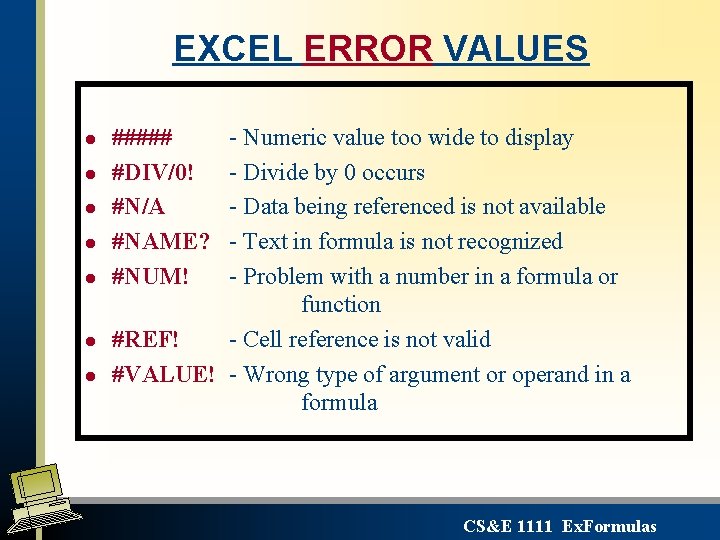 EXCEL ERROR VALUES

- ##### - Numeric value too wide to display
- #DIV/0! - Divide by 0 occurs
- #N/A - Data being referenced is not available
- #NAME? - Text in formula is not recognized
- #NUM! - Problem with a number in a formula or function
- #REF! - Cell reference is not valid
- #VALUE! - Wrong type of argument or operand in a formula

CS&E 1111 ExFormulas